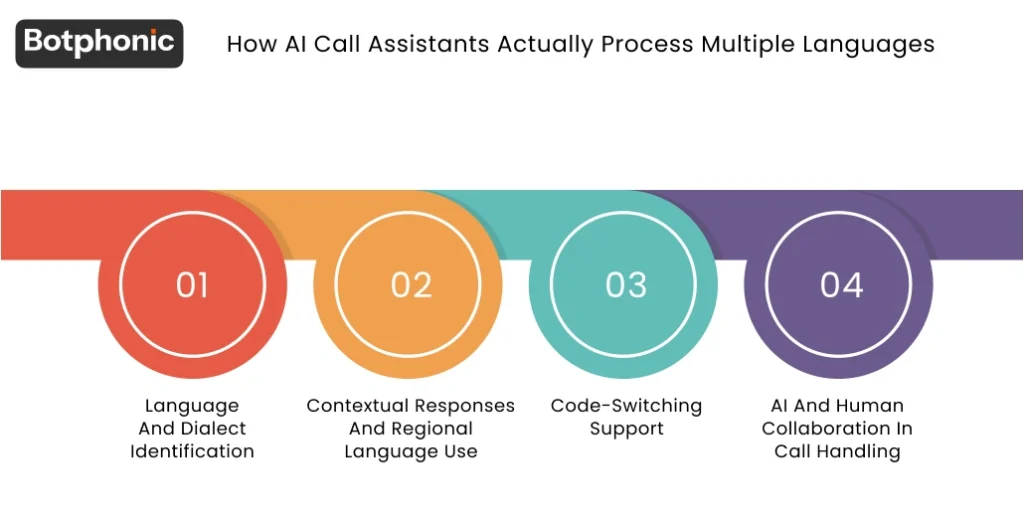 Botphonic

How AI Call Assistants Actually Process Multiple Languages

01

02

03

04

Language And Dialect Identification

Contextual Responses And Regional Language Use

Code-Switching Support

AI And Human Collaboration In Call Handling